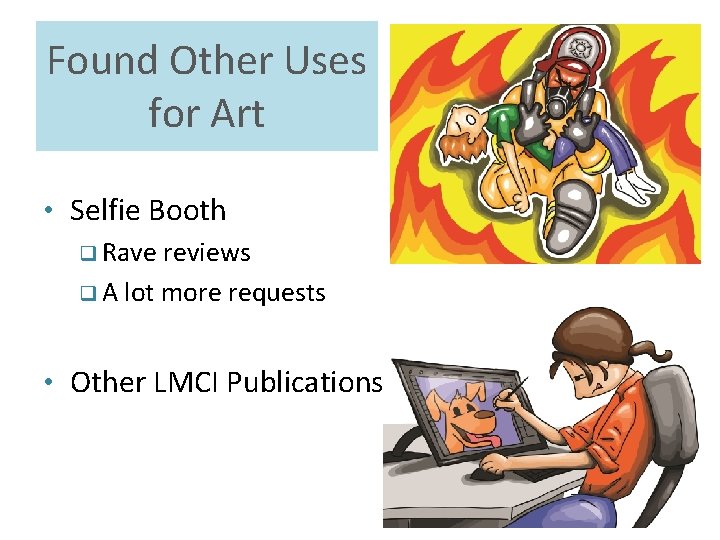 Found Other Uses for Art

• Selfie Booth
❑ Rave reviews
❑ A lot more requests

• Other LMCI Publications